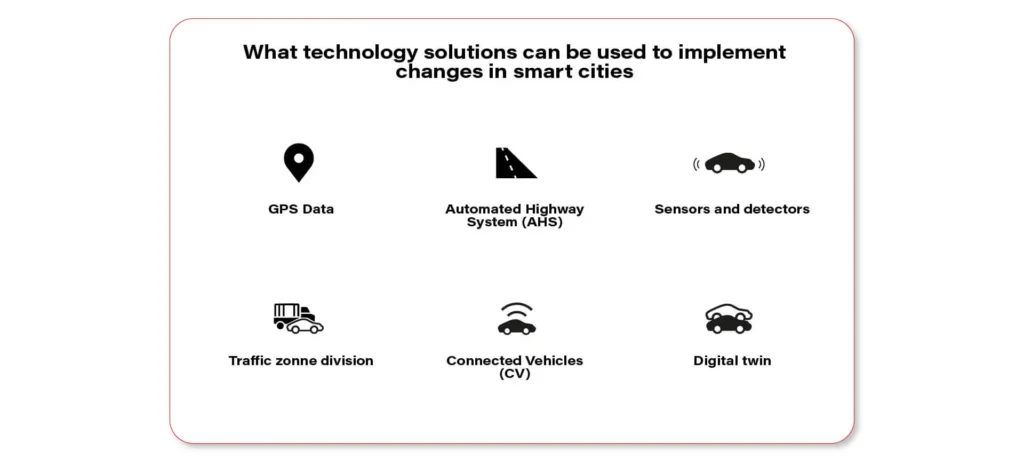 What technology solutions can be used to implement changes in smart cities

GPS Data

Automated Highway System (AHS)

Sensors and detectors

Traffic zonne division

Connected Vehicles (CV)

Digital twin